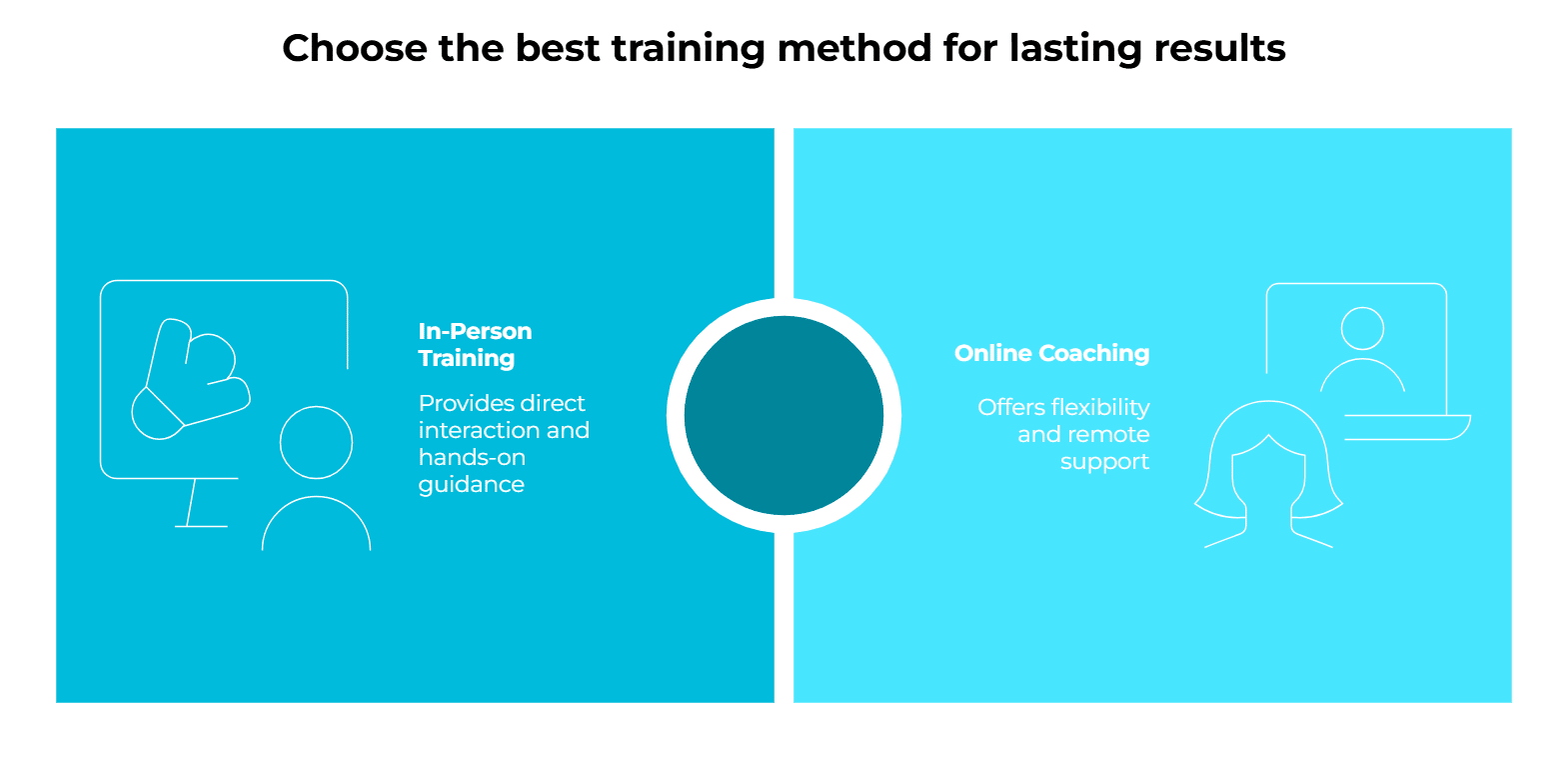 Choose the best training method for lasting results

In-Person Training

Provides direct interaction and hands-on guidance

Online Coaching

Offers flexibility and remote support